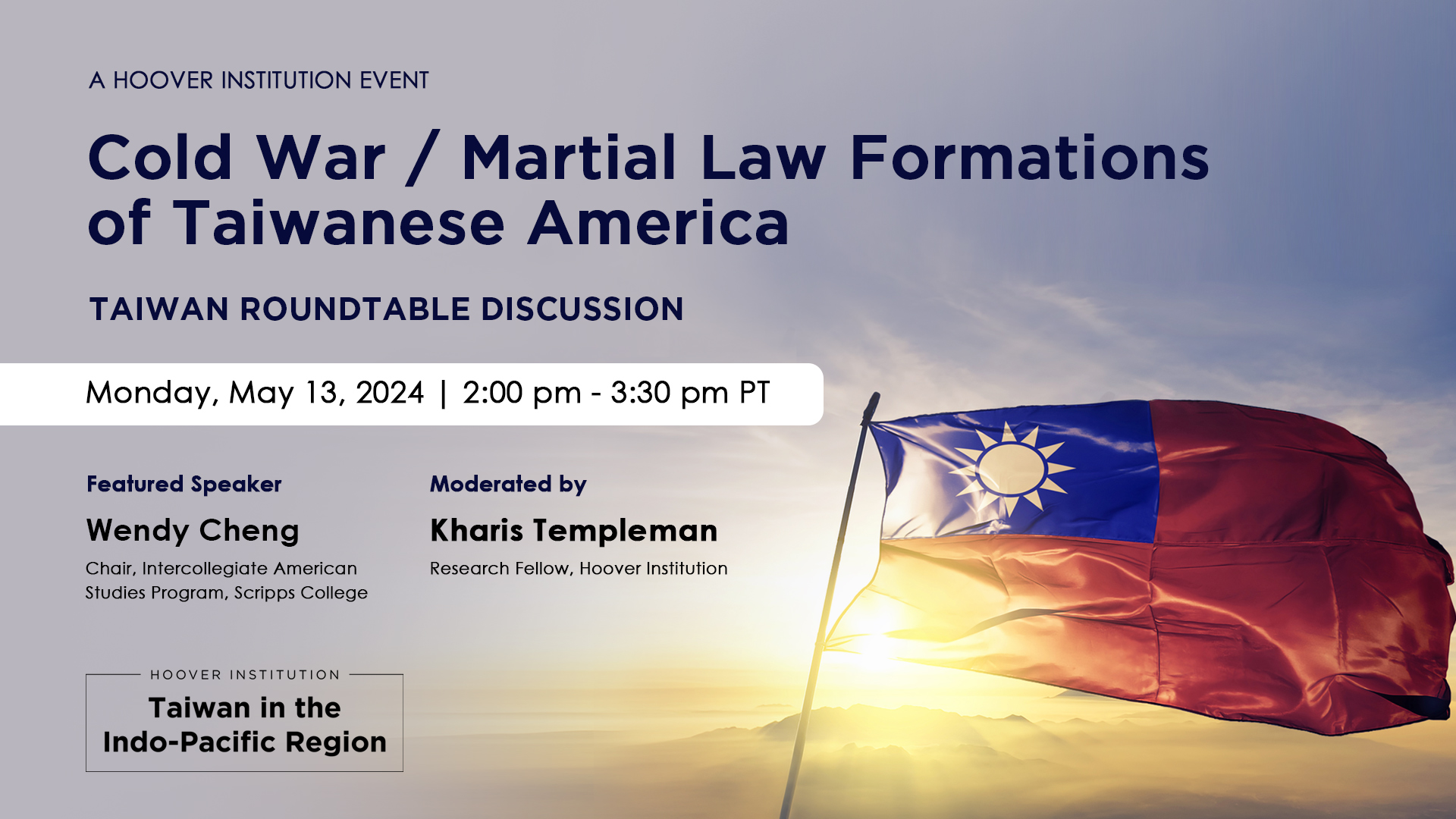 A HOOVER INSTITUTION EVENT

Cold War / Martial Law Formations of Taiwanese America

TAIWAN ROUNDTABLE DISCUSSION

Monday, May 13, 2024 | 2:00 pm - 3:30 pm PT

Featured Speaker

Wendy Cheng

Chair, Intercollegiate American Studies Program, Scripps College

Moderated by

Kharis Templeman

Research Fellow, Hoover Institution

HOOVER INSTITUTION

Taiwan in the Indo-Pacific Region